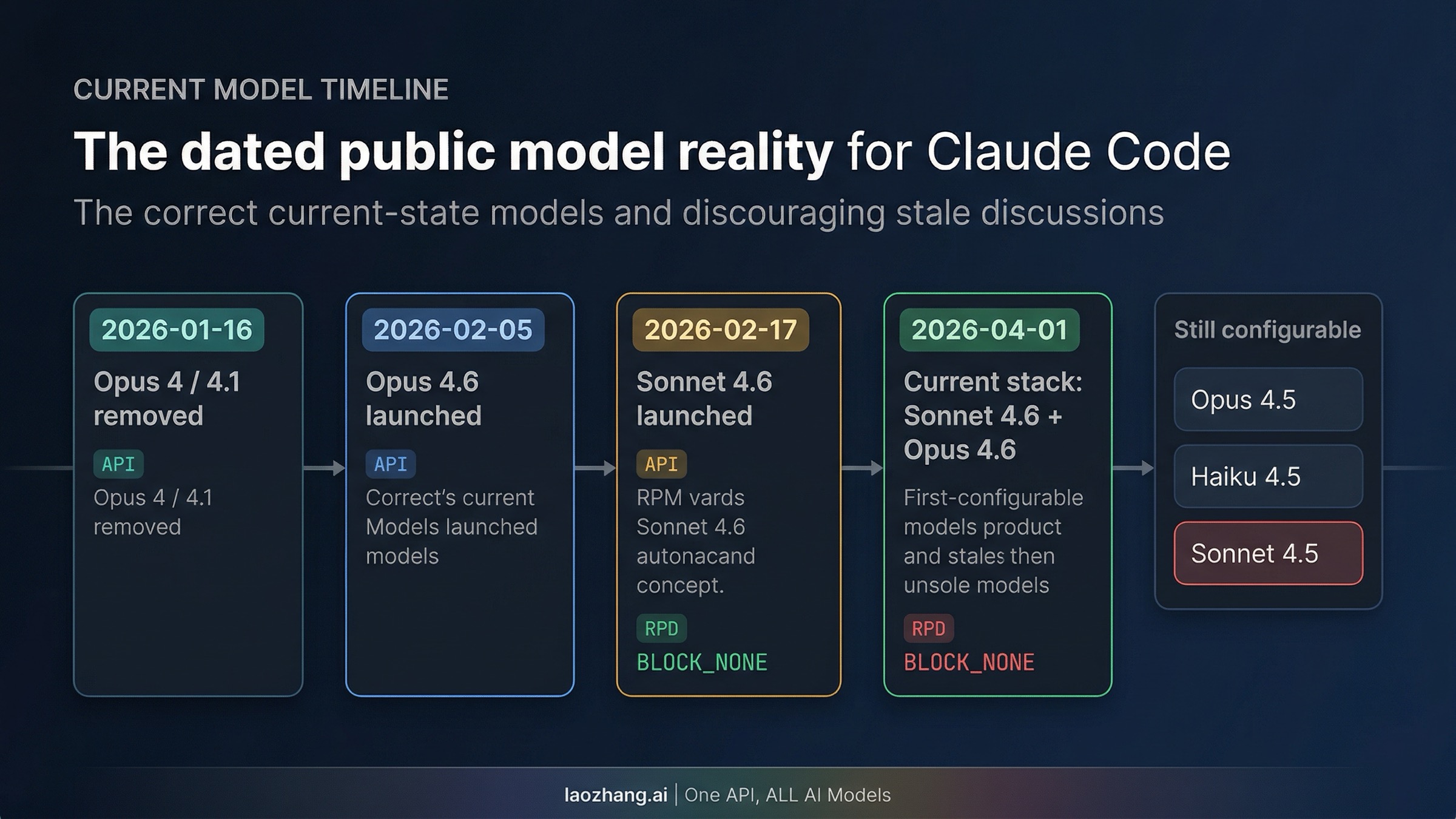 CURRENT MODEL TIMELINE

The dated public model reality for Claude Code

The correct current-state models and discouraging stale discussions

2026-01-16

Opus 4 / 4.1 removed

API

Opus 4 / 4.1 removed

2026-02-05

Opus 4.6 launched

API

Correct's current Models launched models

2026-02-17

Sonnet 4.6 launched

API

RPM vards Sonnet 4.6 autonacand concept.

RPD

BLOCK_NONE

2026-04-01

Current stack: Sonnet 4.6 + Opus 4.6

First-configurable models product and stales then unsole models

RPD

BLOCK_NONE

Still configurable

Opus 4.5

Haiku 4.5

Sonnet 4.5

laozhang.ai | One API, ALL AI Models